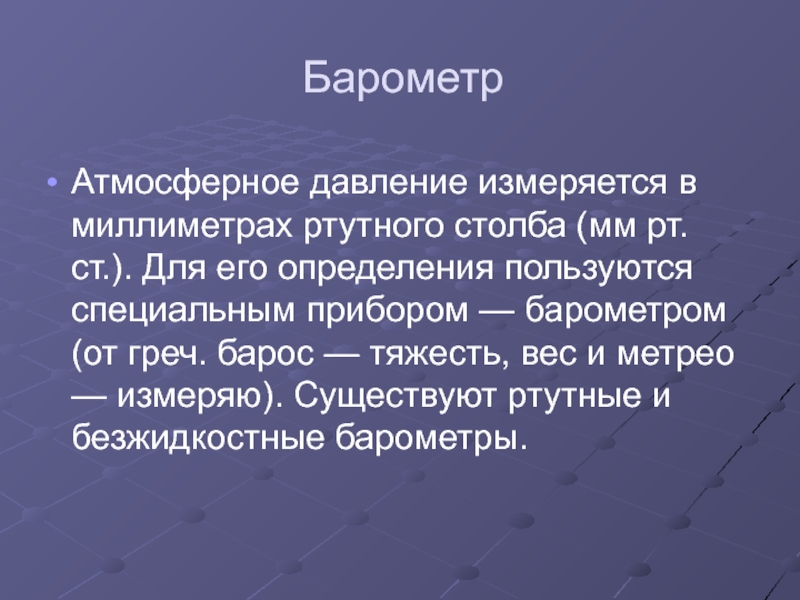 Барометр

• Атмосферное давление измеряется в миллиметрах ртутного столба (мм рт. ст.). Для его определения пользуются специальным прибором — барометром (от греч. барос — тяжесть, вес и метрео — измеряю). Существуют ртутные и безжидкостные барометры.